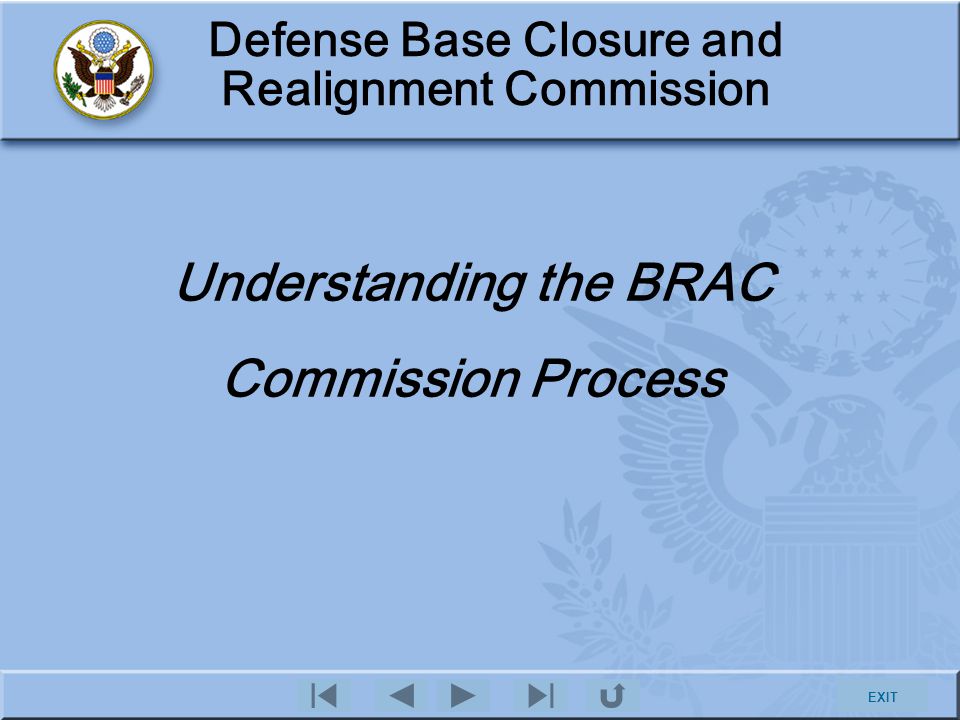 Defense Base Closure and Realignment Commission

Understanding the BRAC Commission Process

EXIT